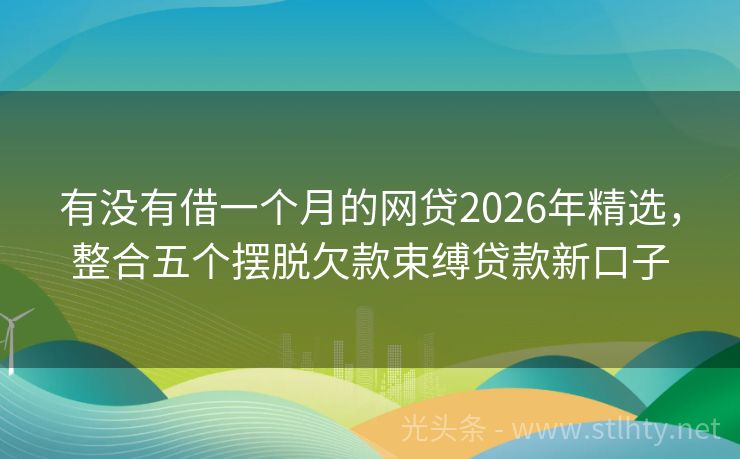 有没有借一个月的网贷2026年精选，整合五个摆脱欠款束缚贷款新口子

光头条 - www.stlhty.net